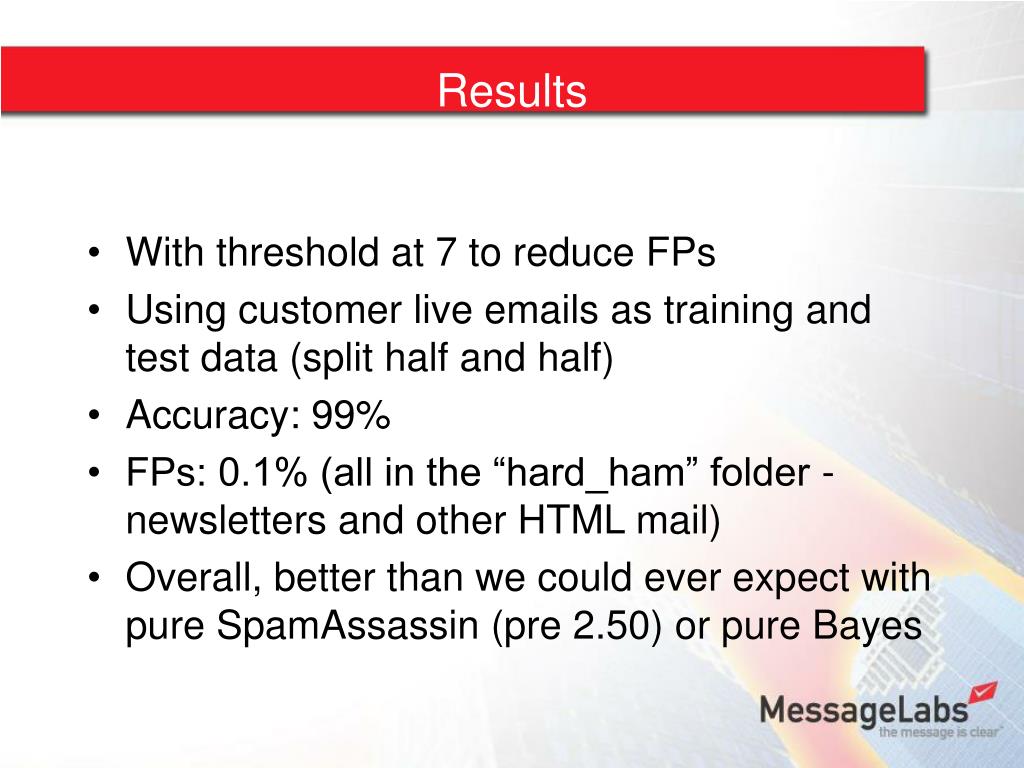 Results

• With threshold at 7 to reduce FPs
• Using customer live emails as training and test data (split half and half)
• Accuracy: 99%
• FPs: 0.1% (all in the “hard_ham” folder - newsletters and other HTML mail)
• Overall, better than we could ever expect with pure SpamAssassin (pre 2.50) or pure Bayes

MessageLabs
the message is clear